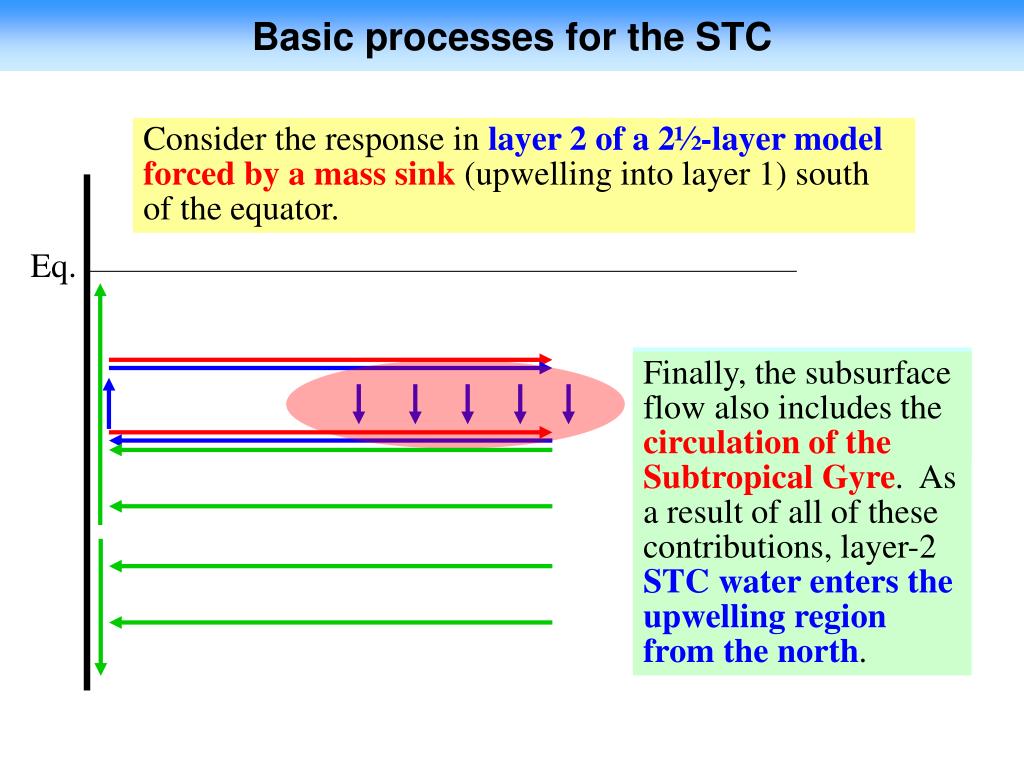 Basic processes for the STC

Consider the response in layer 2 of a 2½-layer model forced by a mass sink (upwelling into layer 1) south of the equator.

Eq.

Finally, the subsurface flow also includes the circulation of the Subtropical Gyre. As a result of all of these contributions, layer-2 STC water enters the upwelling region from the north.